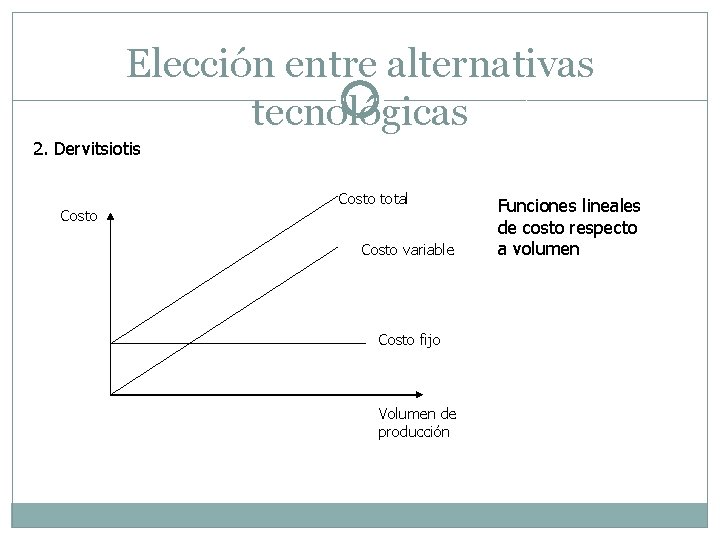 Elección entre alternativas tecnológicas

2. Dervitsiotis

Costo

Costo total

Costo variable

Costo fijo

Volumen de producción

Funciones lineales de costo respecto a volumen